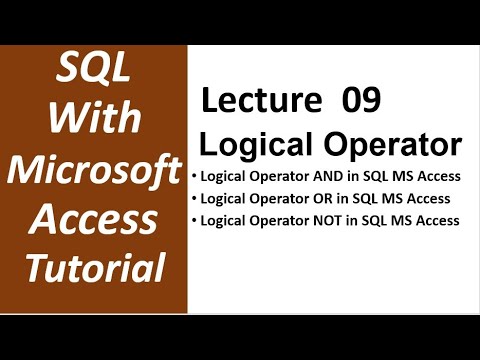 SQL
With
Microsoft
Access
Tutorial

Lecture 09
Logical Operator

• Logical Operator AND in SQL MS Access
• Logical Operator OR in SQL MS Access
• Logical Operator NOT in SQL MS Access